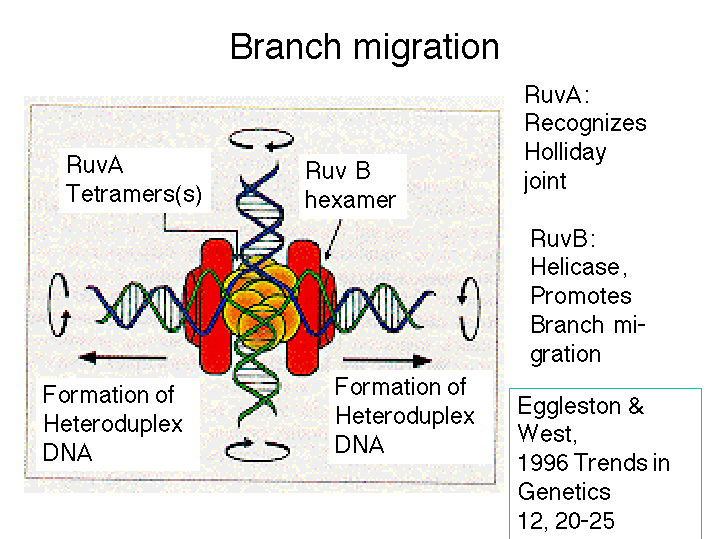 Branch migration

RuvA Tetramers(s)

Ruv B hexamer

Formation of Heteroduplex DNA

Formation of Heteroduplex DNA

RuvA: Recognizes Holliday joint

RuvB: Helicase, Promotes Branch migration

Eggleston & West, 1996 Trends in Genetics 12, 20-25